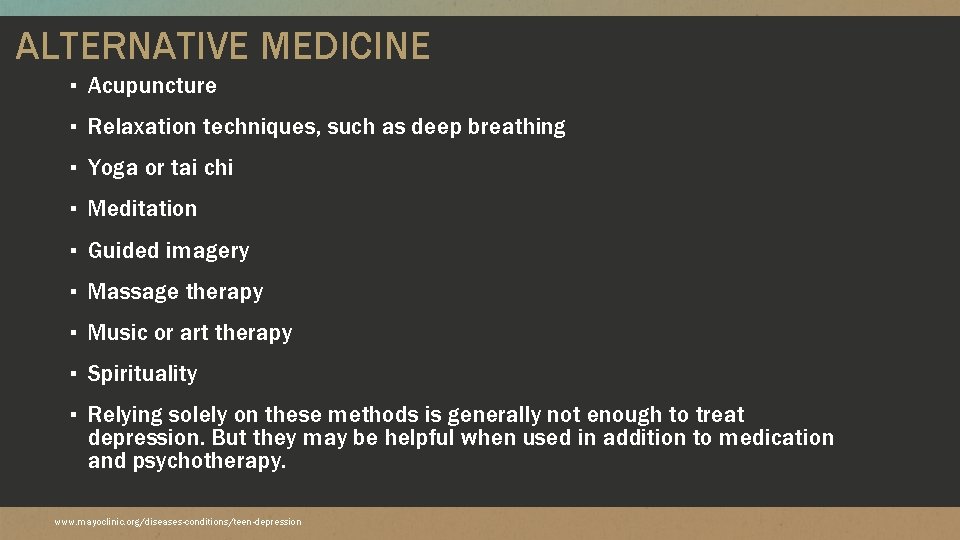 ALTERNATIVE MEDICINE

▪ Acupuncture

▪ Relaxation techniques, such as deep breathing

▪ Yoga or tai chi

▪ Meditation

▪ Guided imagery

▪ Massage therapy

▪ Music or art therapy

▪ Spirituality

▪ Relying solely on these methods is generally not enough to treat depression. But they may be helpful when used in addition to medication and psychotherapy.

www.mayoclinic.org/diseases-conditions/teen-depression